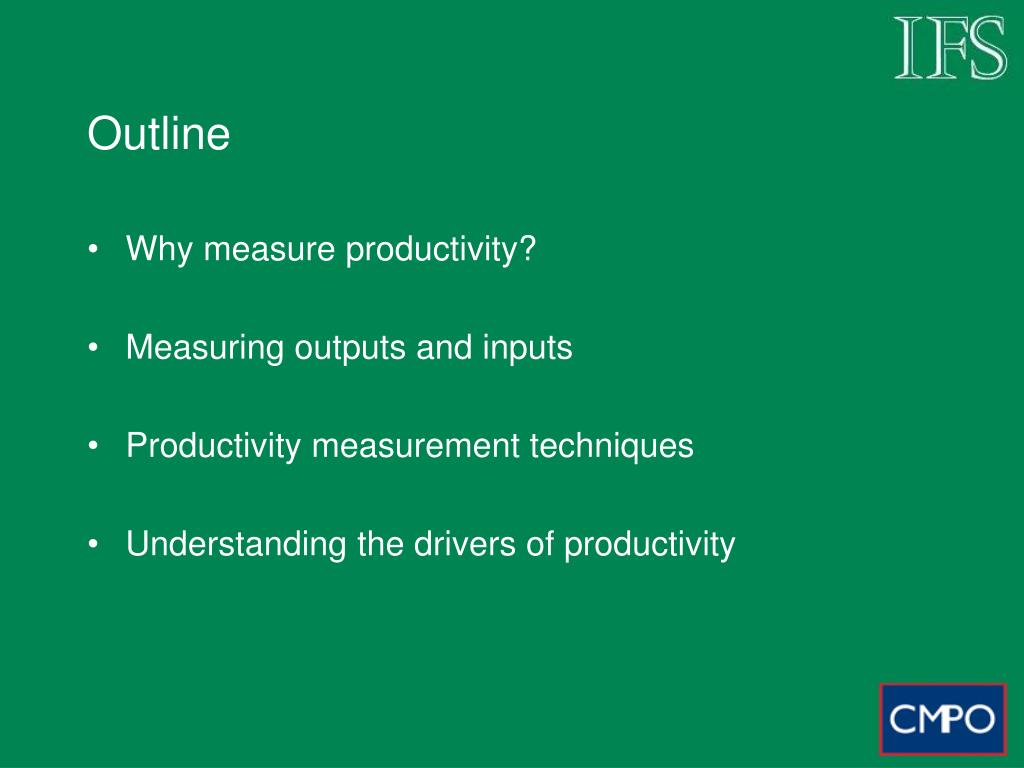 IFS

Outline

• Why measure productivity?

• Measuring outputs and inputs

• Productivity measurement techniques

• Understanding the drivers of productivity

CMPO